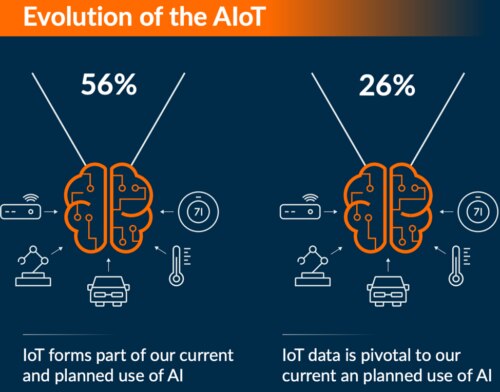 Evolution of the AIoT

56%

71

IoT forms part of our current and planned use of AI

26%

71

IoT data is pivotal to our current an planned use of AI